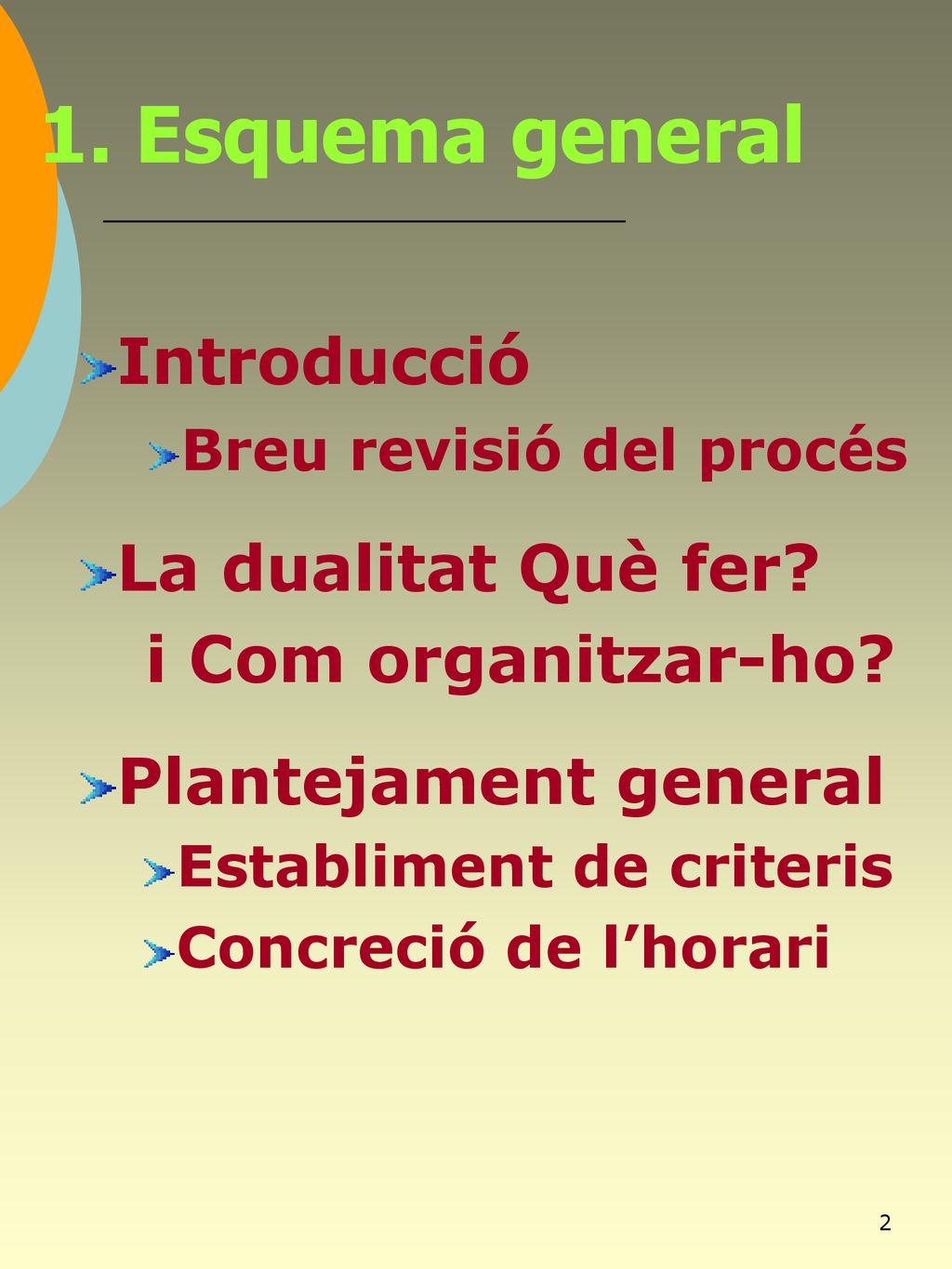 1. Esquema general

Introducció

Breu revisió del procés

La dualitat Què fer? i Com organitzar-ho?

Plantejament general

Establiment de criteris

Concreció de l’horari

2